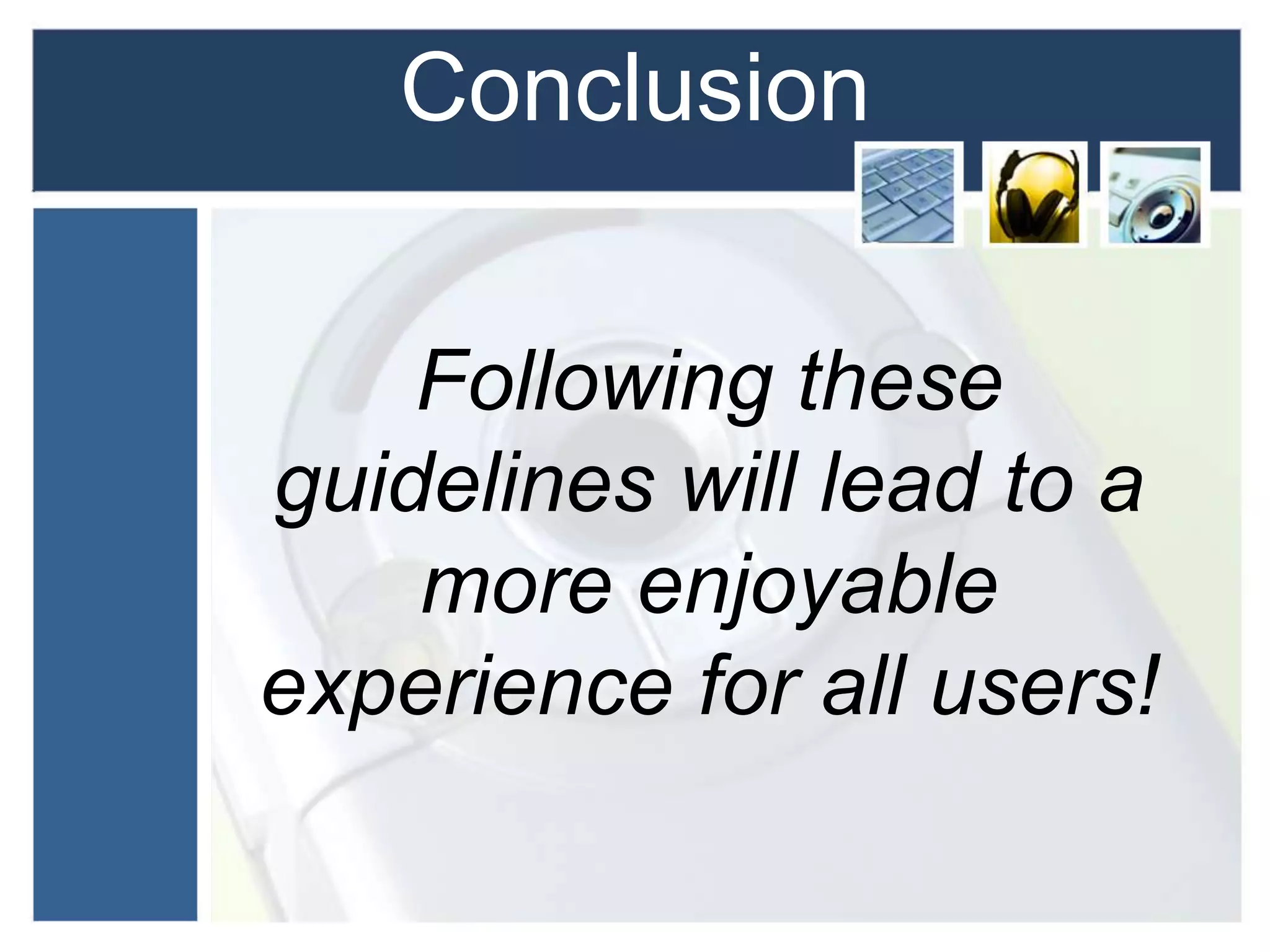 Conclusion

Following these guidelines will lead to a more enjoyable experience for all users!